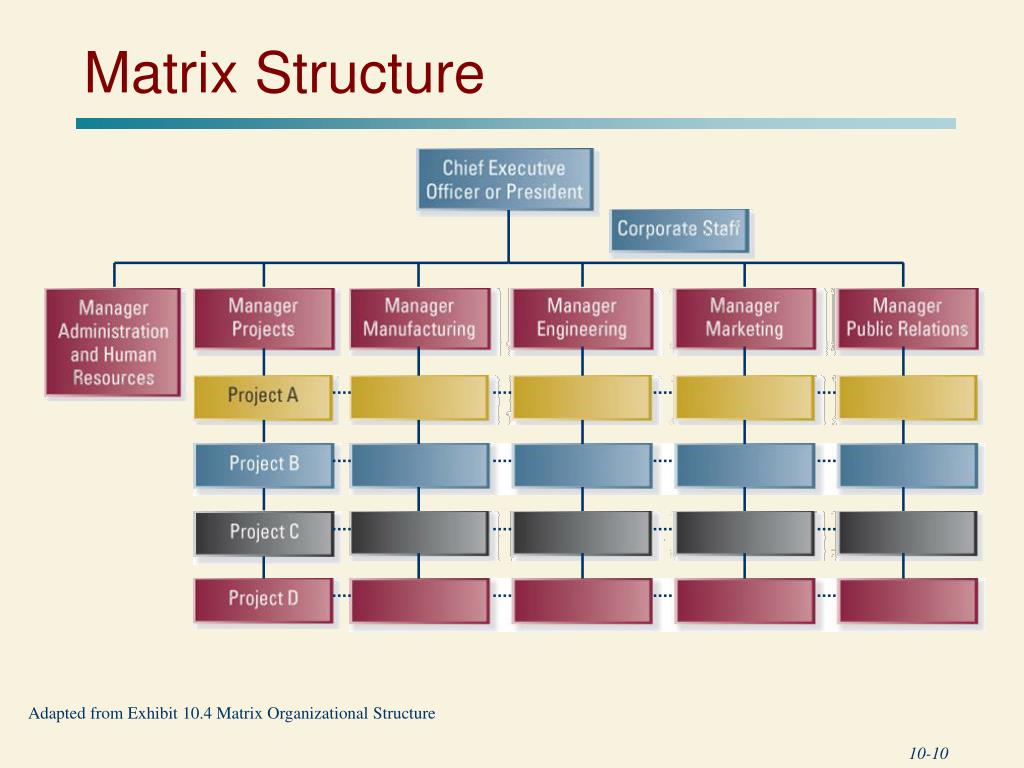 Matrix Structure

Chief Executive Officer or President

Corporate Staff

Manager Administration and Human Resources

Manager Projects

Manager Manufacturing

Manager Engineering

Manager Marketing

Manager Public Relations

Project A

Project B

Project C

Project D

Adapted from Exhibit 10.4 Matrix Organizational Structure

10-10